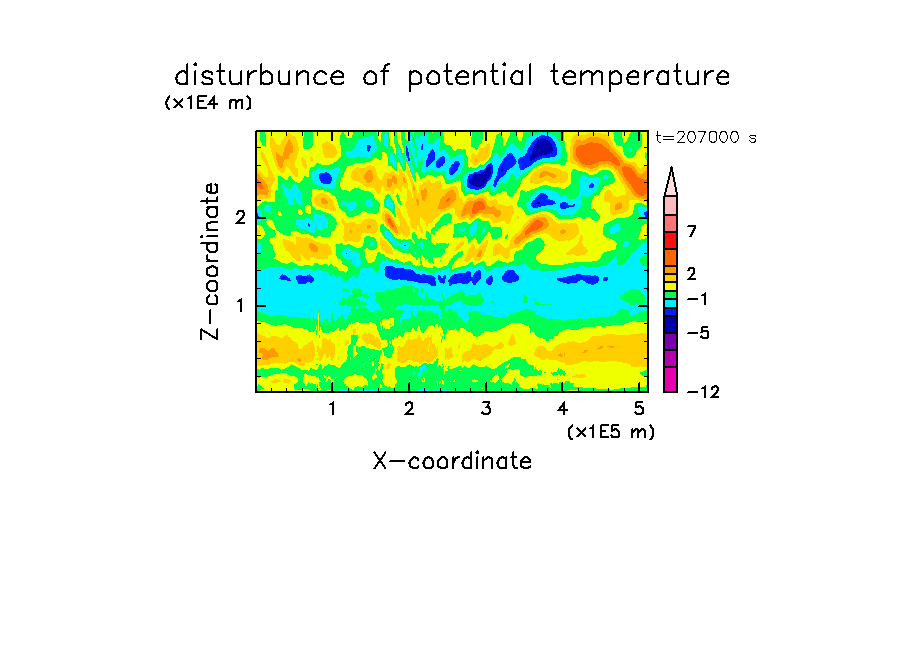 disturbunce of potential temperature

(x1E4 m)

t=207000 s

Z-coordinate

2

1

7

2

−1

−5

−12

1 2 3 4 5

(x1E5 m)

X-coordinate